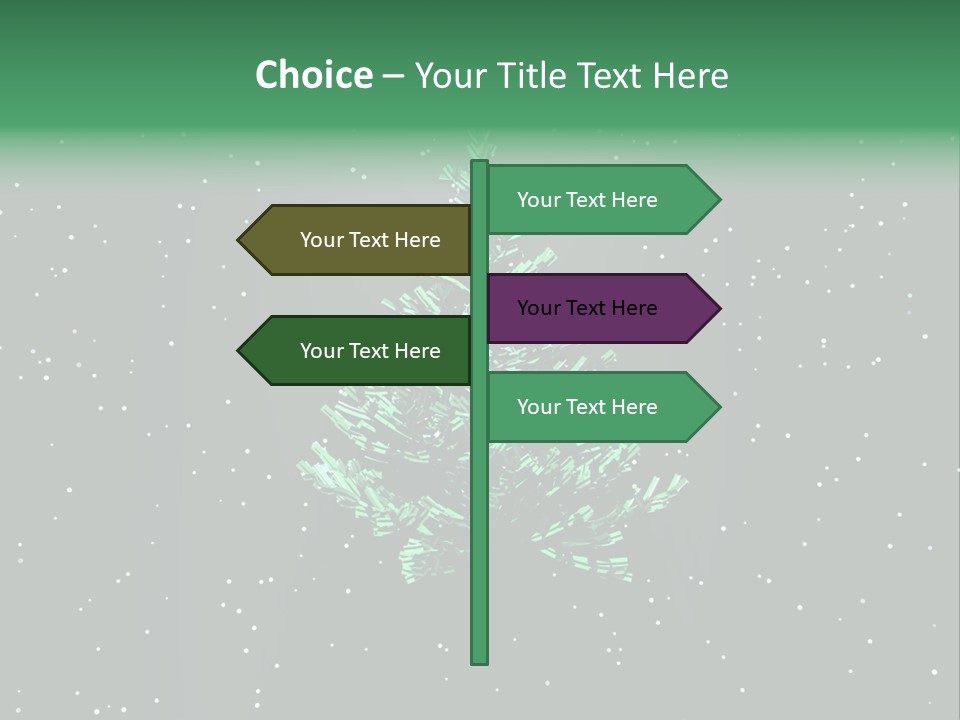 Choice – Your Title Text Here

Your Text Here

Your Text Here

Your Text Here

Your Text Here

Your Text Here